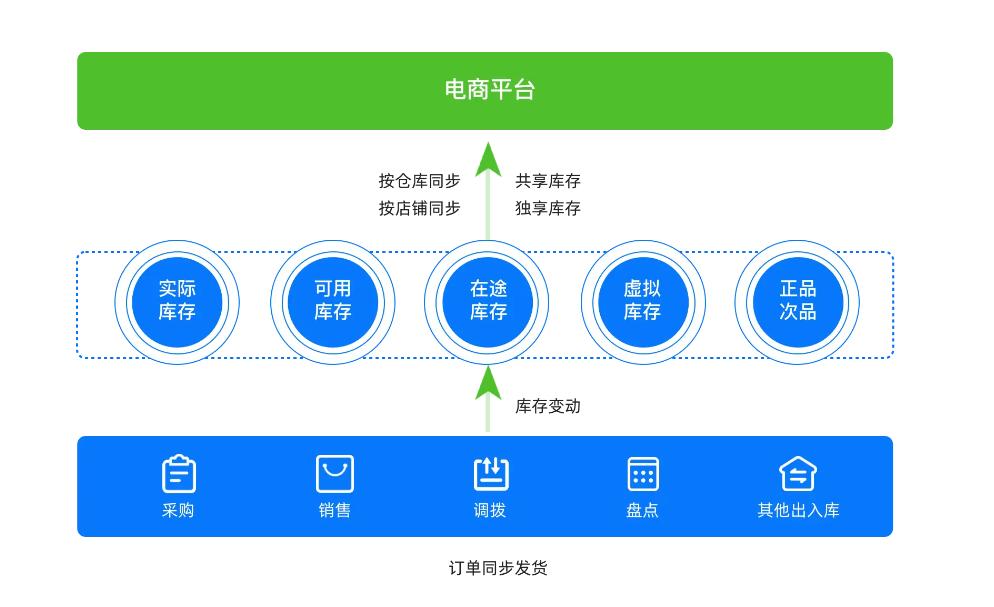 电商平台

按仓库同步
按店铺同步

共享库存
独享库存

实际库存

可用库存

在途库存

虚拟库存

正品次品

库存变动

采购

销售

调拨

盘点

其他出入库

订单同步发货